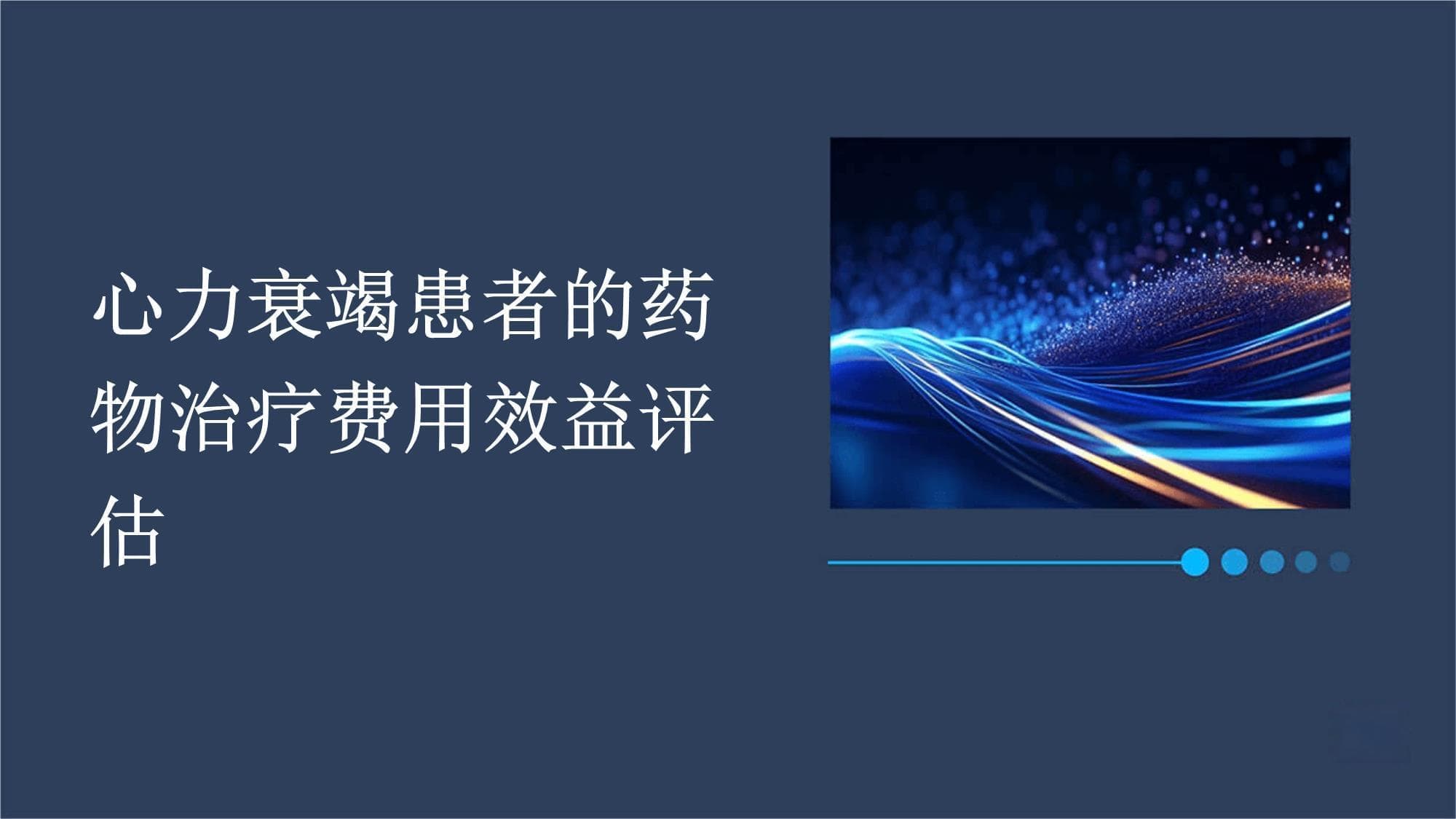 心力衰竭患者的药物治疗费用效益评估